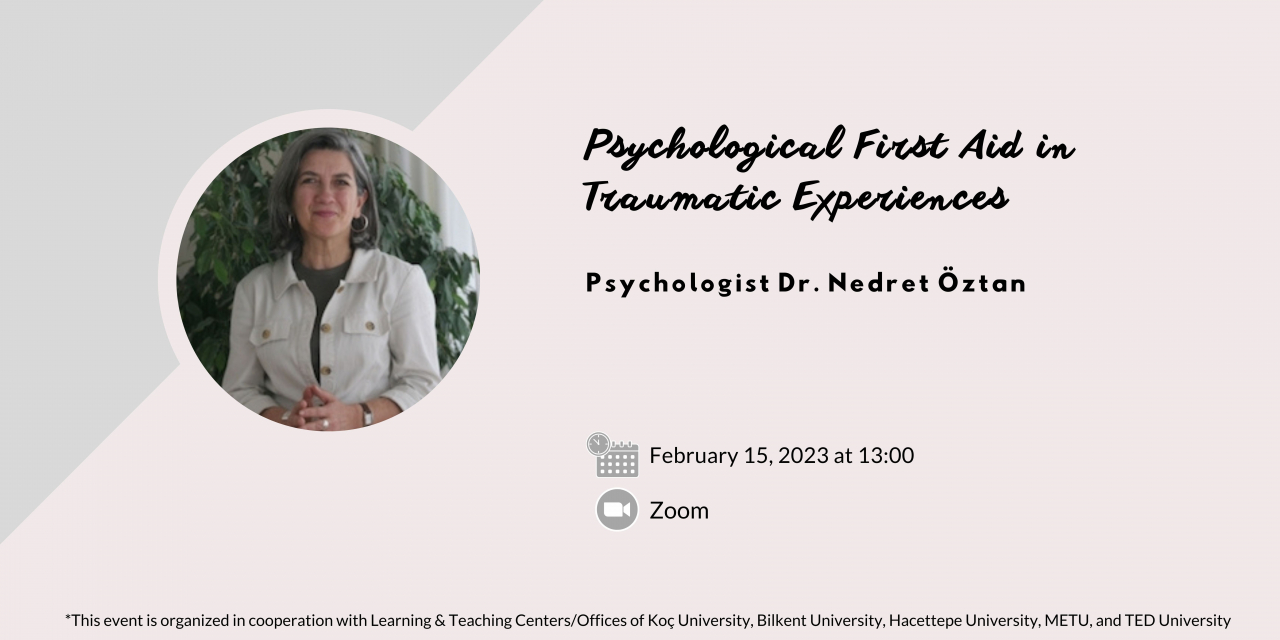 Psychological First Aid in Traumatic Experiences

Psychologist Dr. Nedret Öztan

February 15, 2023 at 13:00

Zoom

*This event is organized in cooperation with Learning & Teaching Centers/Offices of Koç University, Bilkent University, Hacettepe University, METU, and TED University